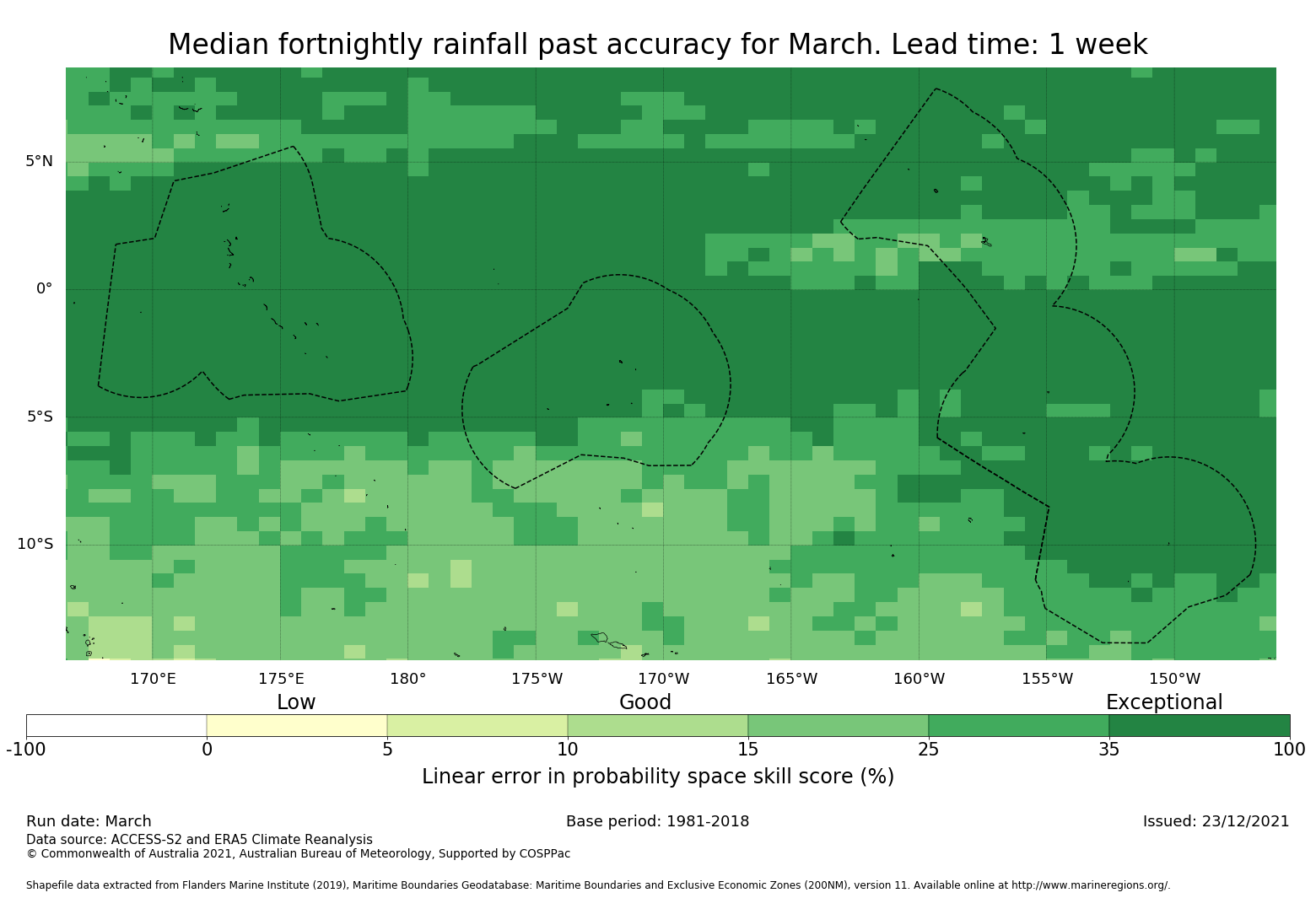 Median fortnightly rainfall past accuracy for March. Lead time: 1 week

5°N
0°
5°S
10°S

170°E 175°E 180° 175°W 170°W 165°W 160°W 155°W 150°W

Low Good Exceptional

-100 0 5 10 15 25 35 100

Linear error in probability space skill score (%)

Run date: March
Base period: 1981-2018
Issued: 23/12/2021
Data source: ACCESS-S2 and ERA5 Climate Reanalysis
© Commonwealth of Australia 2021, Australian Bureau of Meteorology, Supported by COSPPac

Shapefile data extracted from Flanders Marine Institute (2019), Maritime Boundaries Geodatabase: Maritime Boundaries and Exclusive Economic Zones (200NM), version 11. Available online at http://www.marineregions.org/.